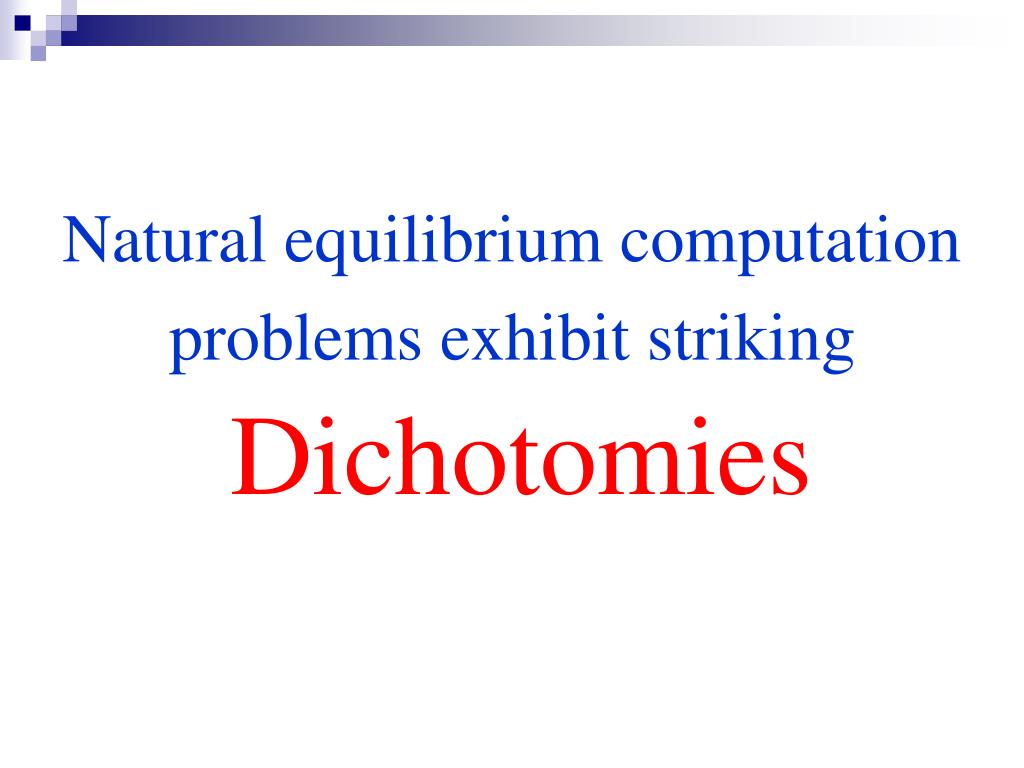 Natural equilibrium computation problems exhibit striking

Dichotomies